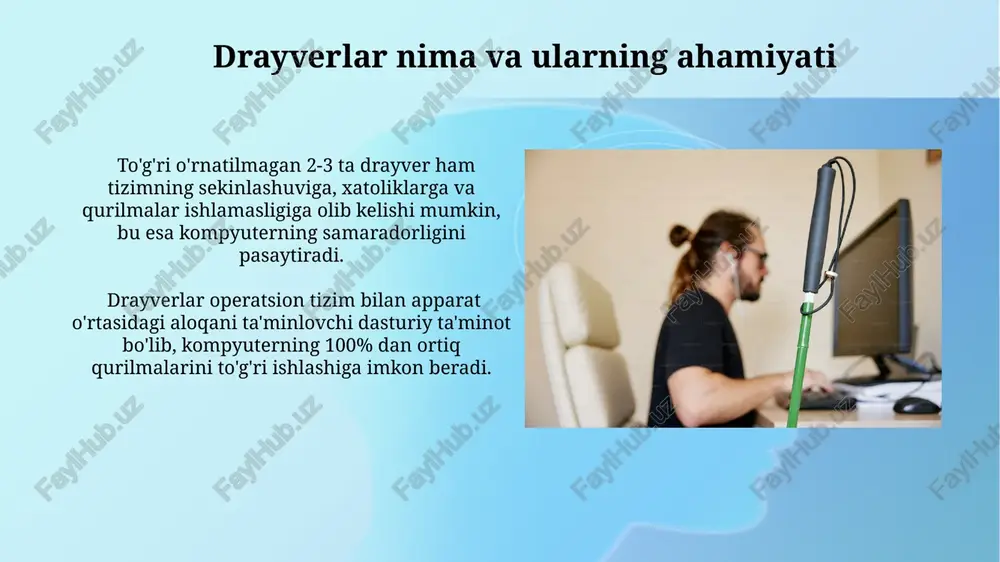 Drayverlar nima va ularning ahamiyati

To'g'ri o'rnatilmagan 2-3 ta drayver ham tizimning sekinlashuviga, xatoliklarga va qurilmalar ishlamasligiga olib kelishi mumkin, bu esa kompyuterning samaradorligini pasaytiradi.

Drayverlar operatsion tizim bilan apparat o'rtasidagi aloqani ta'minlovchi dasturiy ta'minot bo'lib, kompyuterning 100% dan ortiq qurilmalarini to'g'ri ishlashiga imkon beradi.

FaylHub.uz